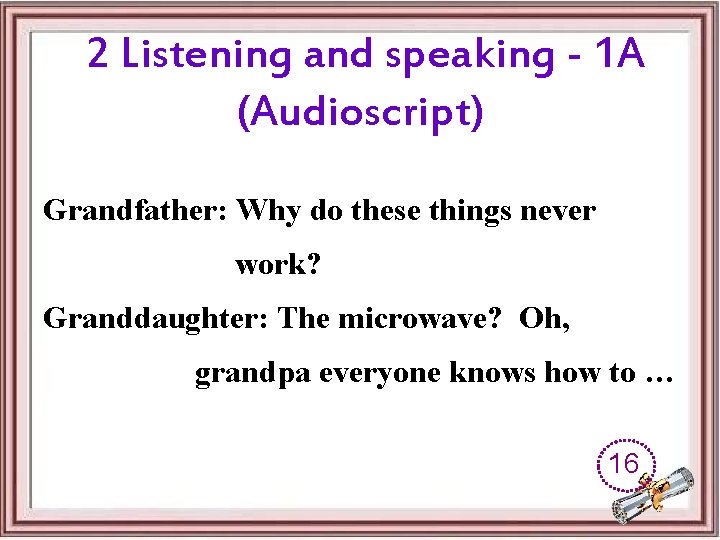 2 Listening and speaking - 1A (Audioscript)

Grandfather: Why do these things never work?

Granddaughter: The microwave? Oh, grandpa everyone knows how to …

16